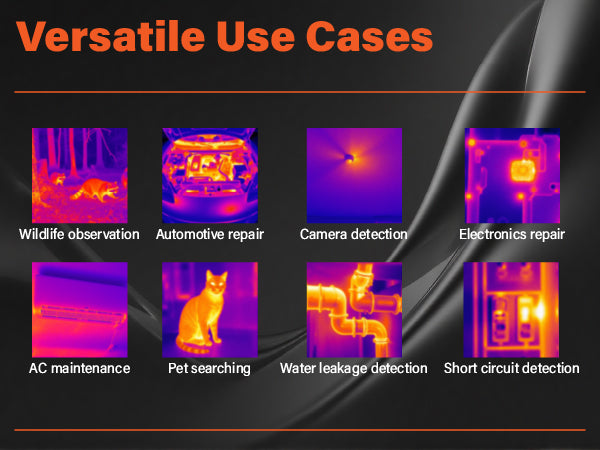 Versatile Use Cases

Wildlife observation

Automotive repair

Camera detection

Electronics repair

AC maintenance

Pet searching

Water leakage detection

Short circuit detection